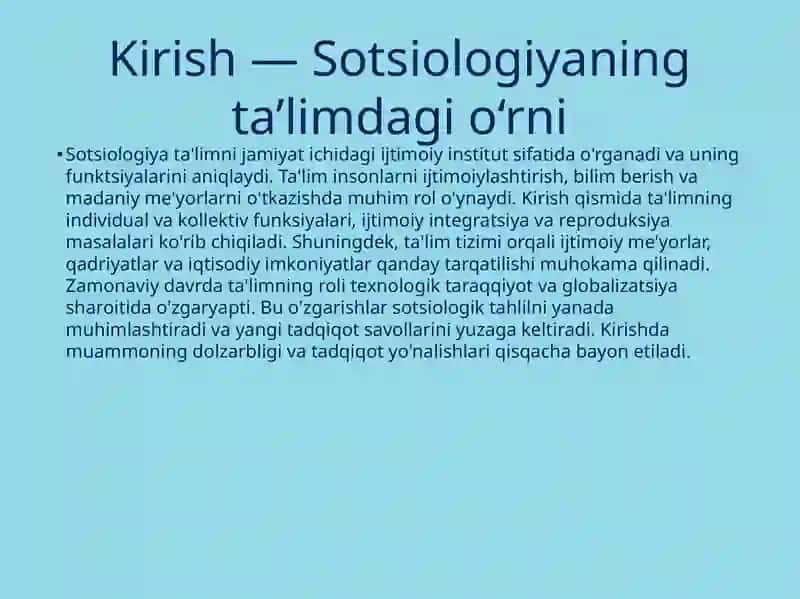 Kirish — Sotsiologiyaning ta’limdagi o‘rni

▪ Sotsiologiya ta'limni jamiyat ichidagi ijtimoiy institut sifatida o'rganadi va uning funktsiyalarini aniqlaydi. Ta'lim insonlarni ijtimoiylashtirish, bilim berish va madaniy me'yorlarni o'tkazishda muhim rol o'ynaydi. Kirish qismida ta'limning individual va kollektiv funksiyalari, ijtimoiy integratsiya va reproduksiya masalalari ko'rib chiqiladi. Shuningdek, ta'lim tizimi orqali ijtimoiy me'yorlar, qadriyatlar va iqtisodiy imkoniyatlar qanday tarqatilishi muhokama qilinadi. Zamonaviy davrda ta'limning roli texnologik taraqqiyot va globalizatsiya sharoitida o'zgaryapti. Bu o'zgarishlar sotsiologik tahlilni yanada muhimlashtiradi va yangi tadqiqot savollarini yuzaga keltiradi. Kirishda muammoning dolzarbligi va tadqiqot yo'nalishlari qisqacha bayon etiladi.